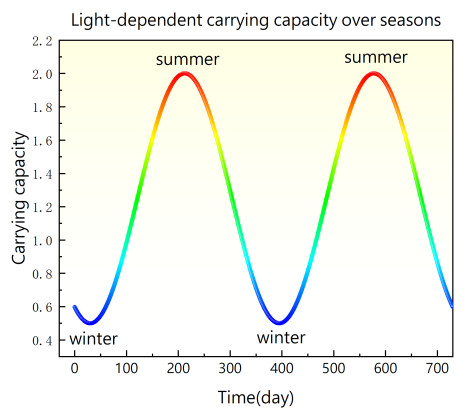 Light-dependent carrying capacity over seasons

Carrying capacity

2.2
2.0
1.8
1.6
1.4
1.2
1.0
0.8
0.6
0.4

summer
summer
winter
winter

0
100
200
300
400
500
600
700

Time(day)